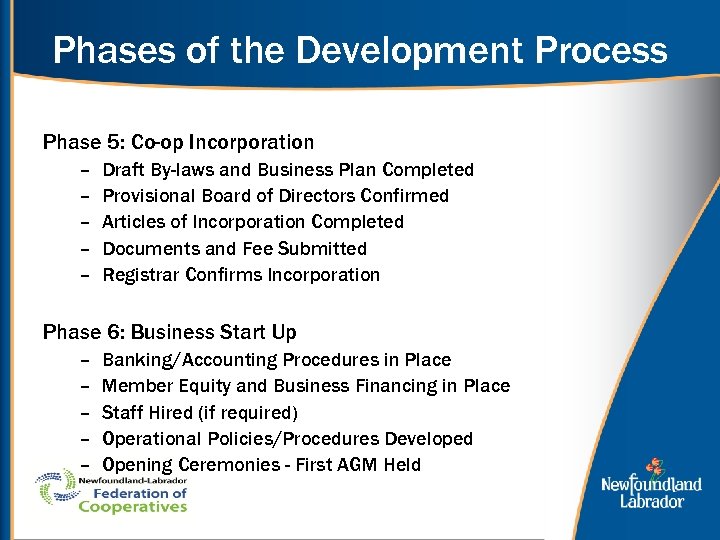 Phases of the Development Process

Phase 5: Co-op Incorporation
– Draft By-laws and Business Plan Completed
– Provisional Board of Directors Confirmed
– Articles of Incorporation Completed
– Documents and Fee Submitted
– Registrar Confirms Incorporation

Phase 6: Business Start Up
– Banking/Accounting Procedures in Place
– Member Equity and Business Financing in Place
– Staff Hired (if required)
– Operational Policies/Procedures Developed
– Opening Ceremonies - First AGM Held

Newfoundland-Labrador Federation of Cooperatives

Newfoundland Labrador